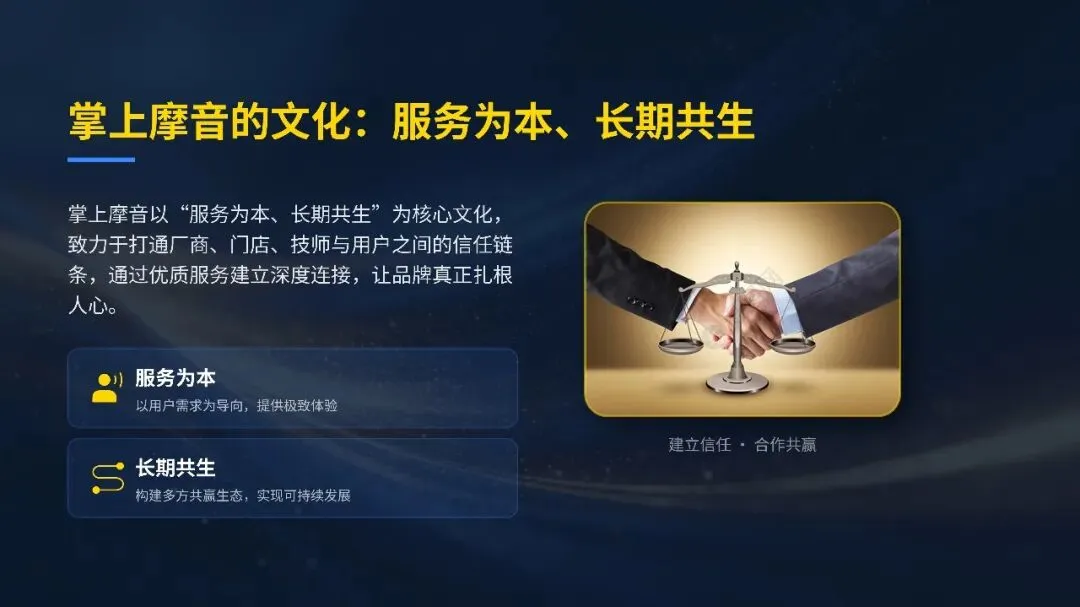 掌上摩音的文化：服务为本、长期共生

掌上摩音以“服务为本、长期共生”为核心文化，致力于打通厂商、门店、技师与用户之间的信任链条，通过优质服务建立深度连接，让品牌真正扎根人心。

服务为本
以用户需求为导向，提供极致体验

长期共生
构建多方共赢生态，实现可持续发展

建立信任 · 合作共赢